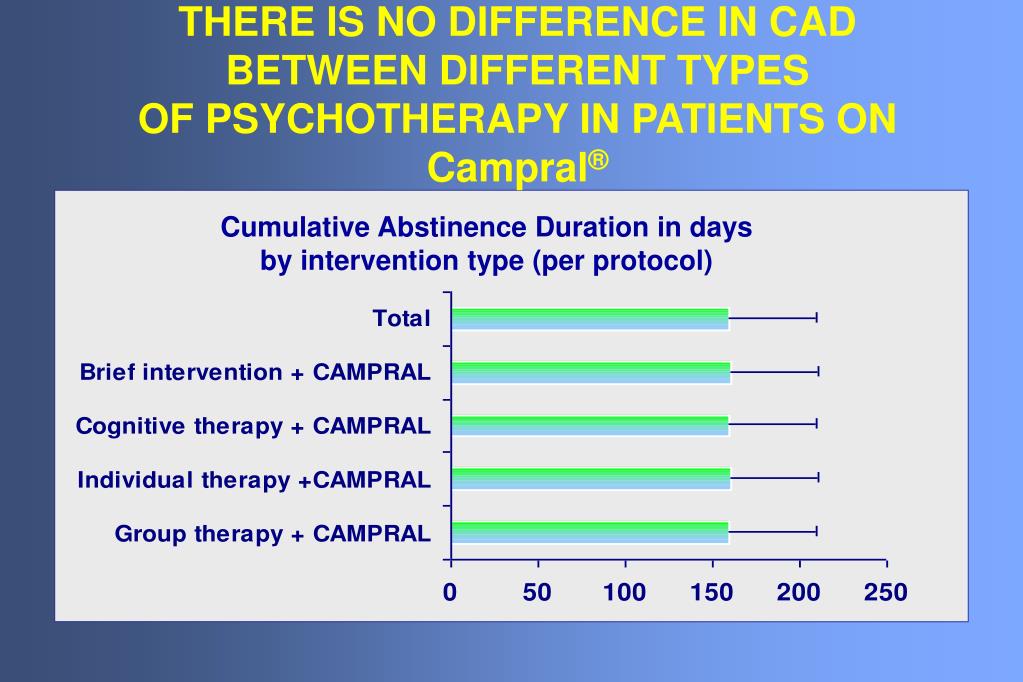 THERE IS NO DIFFERENCE IN CAD BETWEEN DIFFERENT TYPES OF PSYCHOTHERAPY IN PATIENTS ON Campral®

Cumulative Abstinence Duration in days by intervention type (per protocol)

Total

Brief intervention + CAMPRAL

Cognitive therapy + CAMPRAL

Individual therapy +CAMPRAL

Group therapy + CAMPRAL

0 50 100 150 200 250